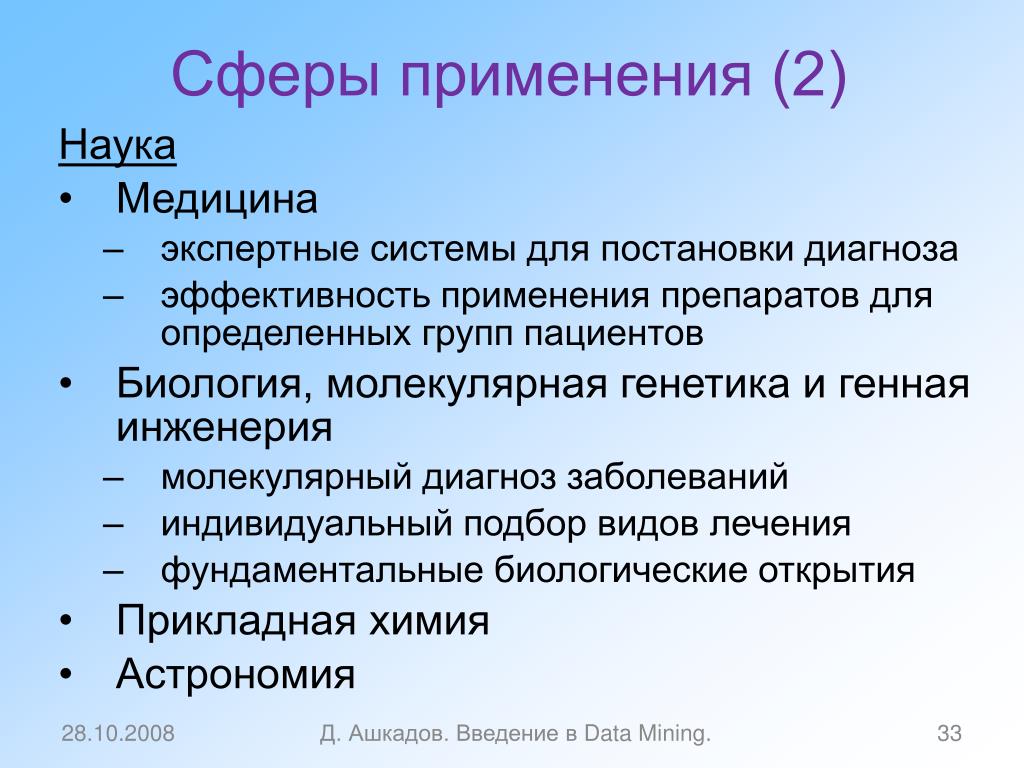 Сферы применения (2)

Наука

• Медицина
– экспертные системы для постановки диагноза
– эффективность применения препаратов для определенных групп пациентов
• Биология, молекулярная генетика и генная инженерия
– молекулярный диагноз заболеваний
– индивидуальный подбор видов лечения
– фундаментальные биологические открытия
• Прикладная химия
• Астрономия

28.10.2008

Д. Ашкадов. Введение в Data Mining.

33